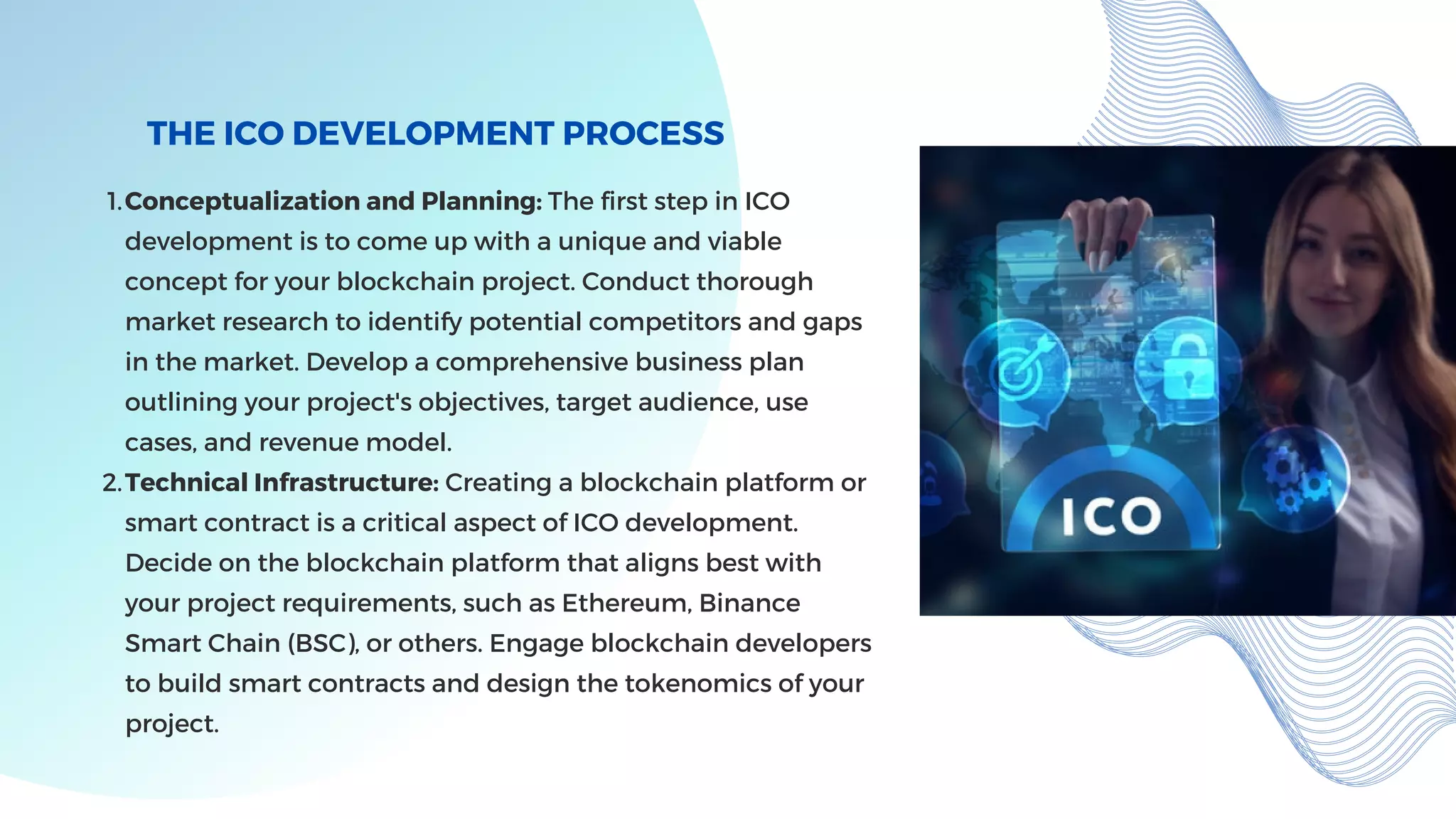 THE ICO DEVELOPMENT PROCESS

1. Conceptualization and Planning: The first step in ICO development is to come up with a unique and viable concept for your blockchain project. Conduct thorough market research to identify potential competitors and gaps in the market. Develop a comprehensive business plan outlining your project's objectives, target audience, use cases, and revenue model.
2. Technical Infrastructure: Creating a blockchain platform or smart contract is a critical aspect of ICO development. Decide on the blockchain platform that aligns best with your project requirements, such as Ethereum, Binance Smart Chain (BSC), or others. Engage blockchain developers to build smart contracts and design the tokenomics of your project.

ICO